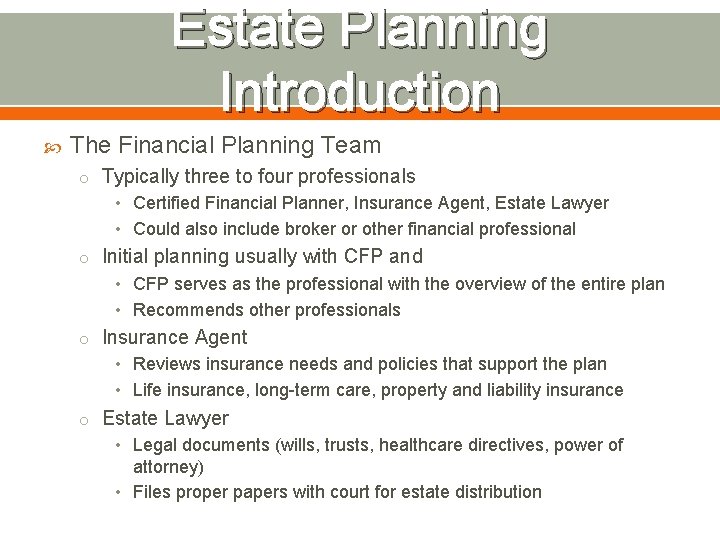 Estate Planning Introduction

The Financial Planning Team

o Typically three to four professionals

• Certified Financial Planner, Insurance Agent, Estate Lawyer

• Could also include broker or other financial professional

o Initial planning usually with CFP and

• CFP serves as the professional with the overview of the entire plan

• Recommends other professionals

o Insurance Agent

• Reviews insurance needs and policies that support the plan

• Life insurance, long-term care, property and liability insurance

o Estate Lawyer

• Legal documents (wills, trusts, healthcare directives, power of attorney)

• Files proper papers with court for estate distribution